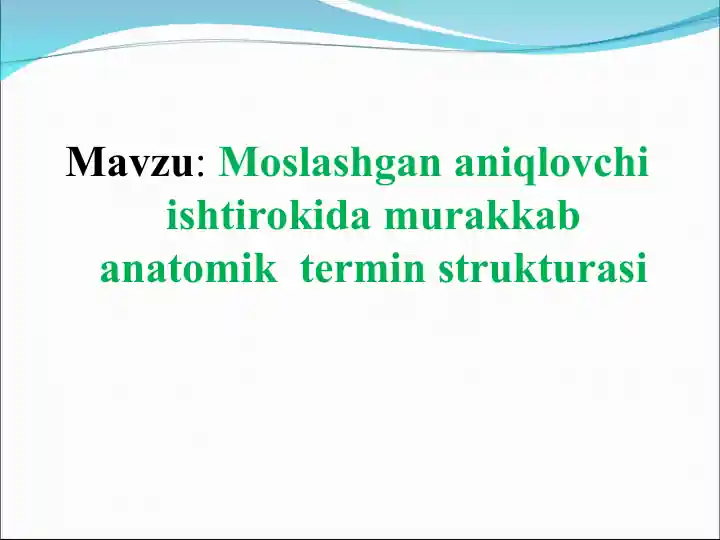 Mavzu: Moslashgan aniqlovchi ishtirokida murakkab anatomik termin strukturasi